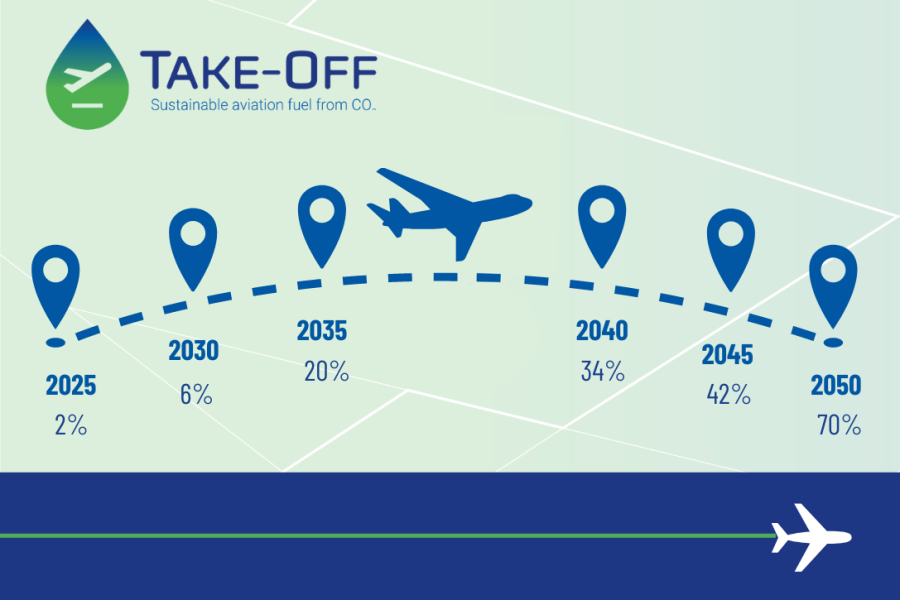 TAKE-OFF
Sustainable aviation fuel from $CO_2$

2025
2%

2030
6%

2035
20%

2040
34%

2045
42%

2050
70%